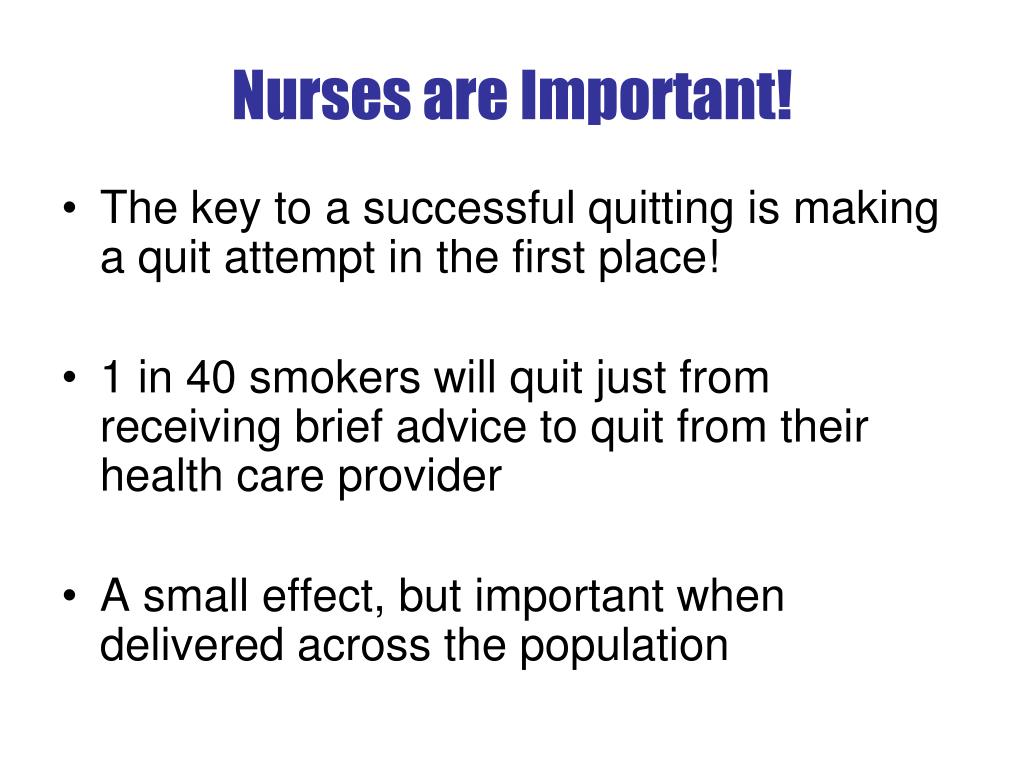 Nurses are Important!

• The key to a successful quitting is making a quit attempt in the first place!

• 1 in 40 smokers will quit just from receiving brief advice to quit from their health care provider

• A small effect, but important when delivered across the population